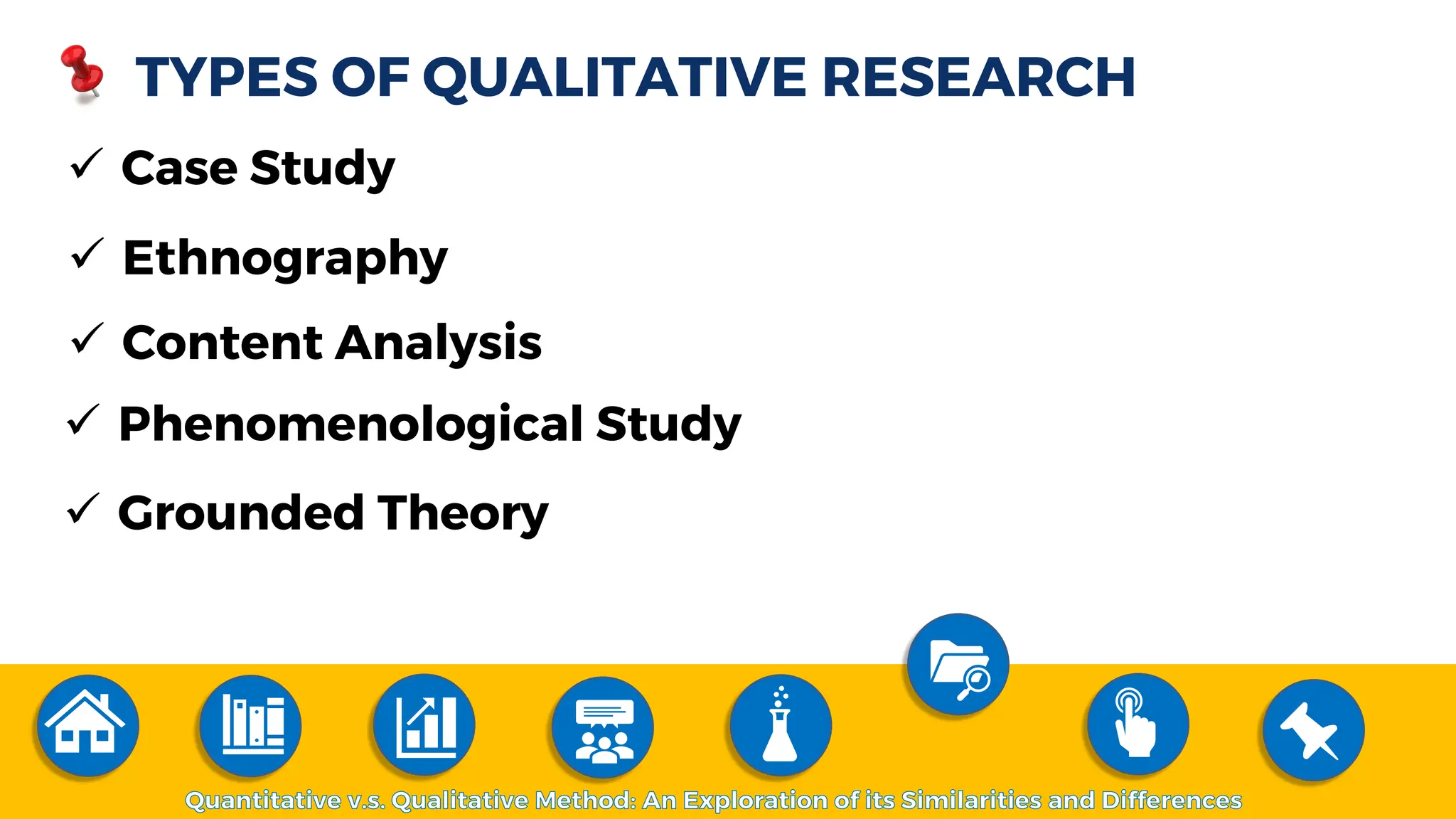 TYPES OF QUALITATIVE RESEARCH

✓ Case Study

✓ Ethnography

✓ Content Analysis

✓ Phenomenological Study

✓ Grounded Theory

Quantitative v.s. Qualitative Method: An Exploration of its Similarities and Differences